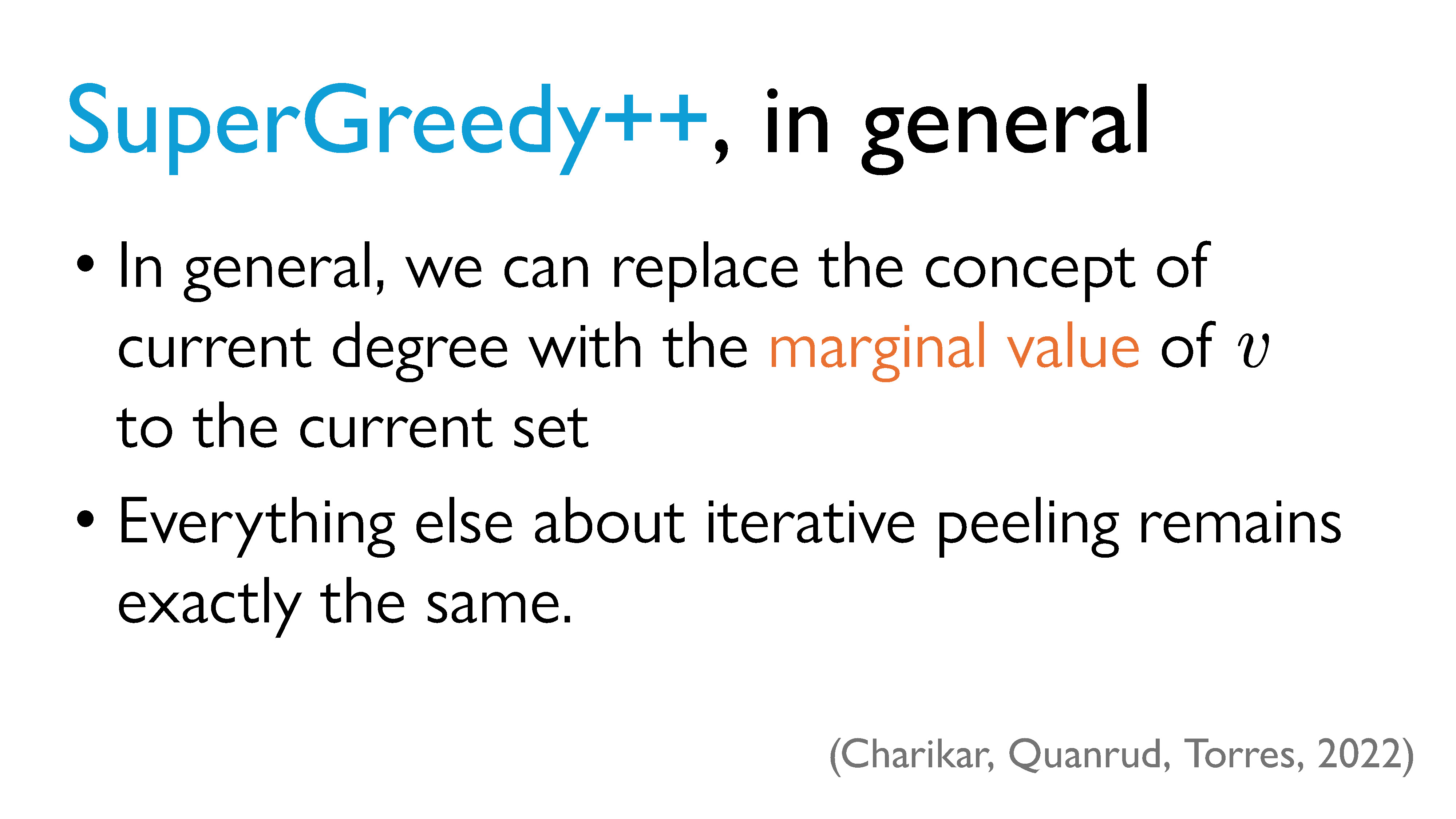 SuperGreedy++, in general

• In general, we can replace the concept of current degree with the marginal value of $v$ to the current set

• Everything else about iterative peeling remains exactly the same.

(Charikar, Quanrud, Torres, 2022)